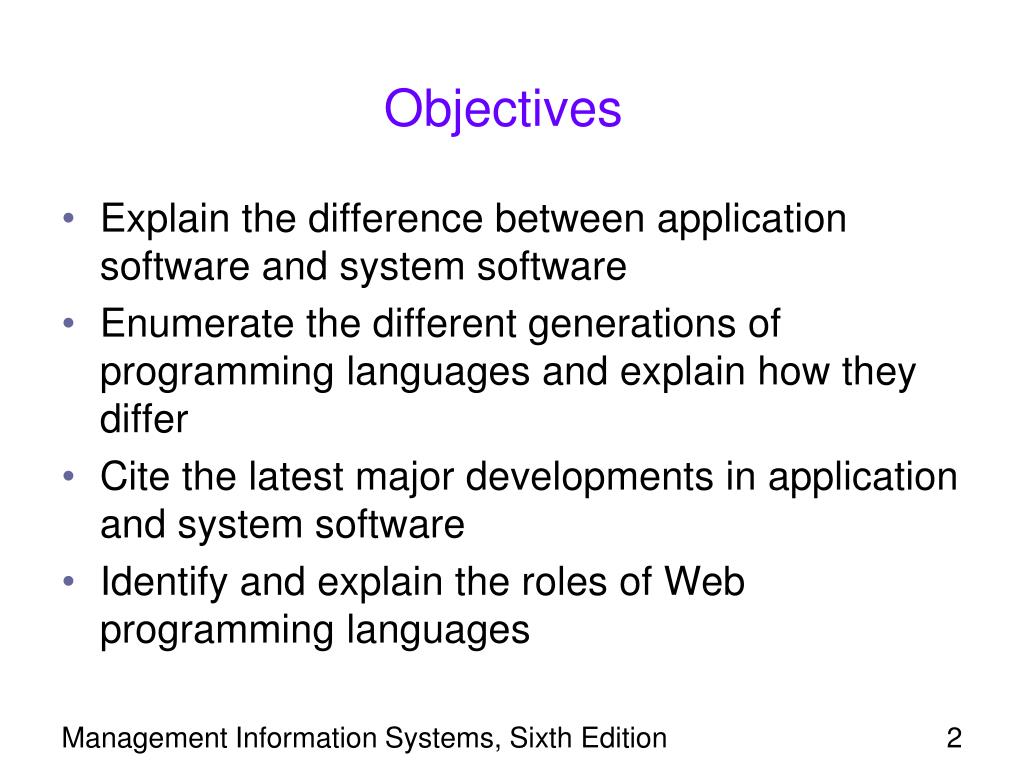 Objectives

• Explain the difference between application software and system software
• Enumerate the different generations of programming languages and explain how they differ
• Cite the latest major developments in application and system software
• Identify and explain the roles of Web programming languages

Management Information Systems, Sixth Edition

2